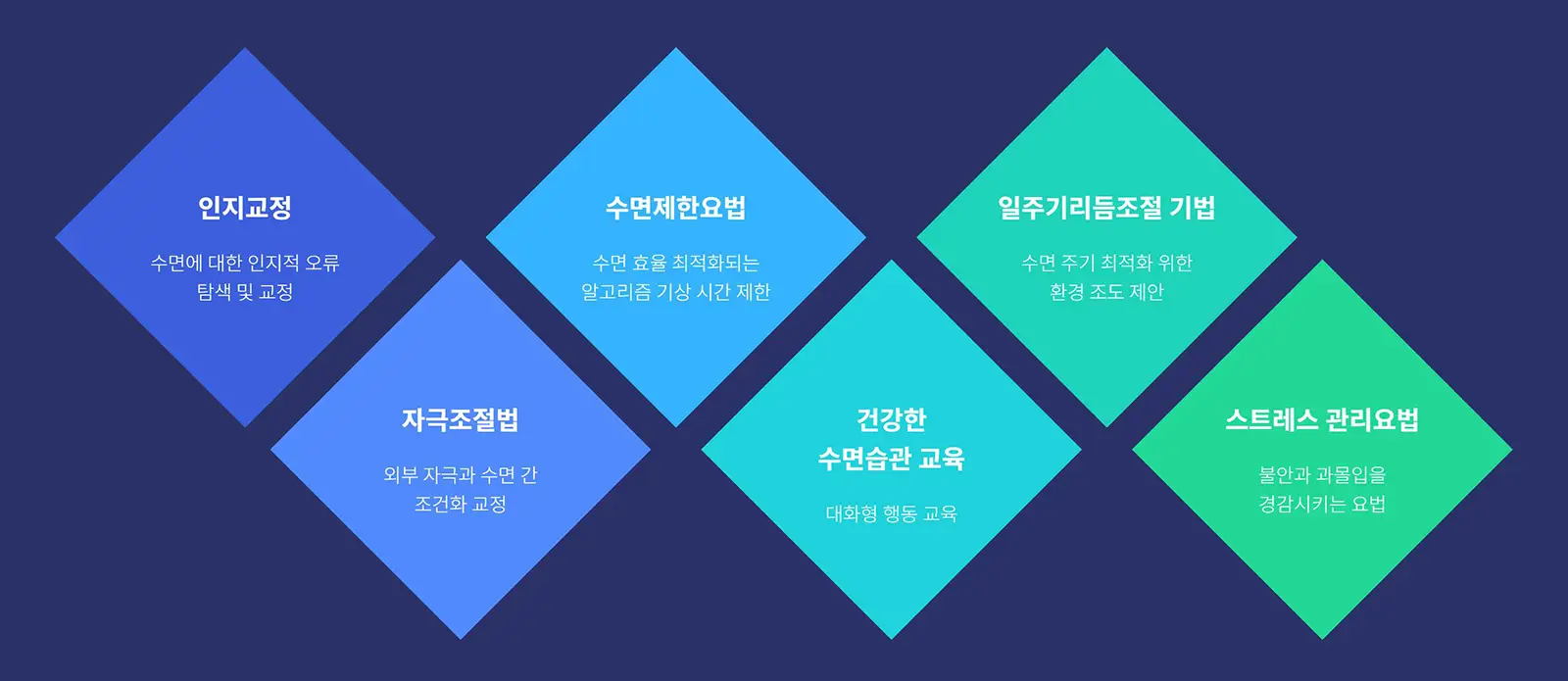 인지교정

수면에 대한 인지적 오류 탐색 및 교정

자극조절법

외부 자극과 수면 간 조건화 교정

수면제한요법

수면 효율 최적화되는 알고리즘 기상 시간 제한

건강한 수면습관 교육

대화형 행동 교육

일주기리듬조절 기법

수면 주기 최적화 위한 환경 조도 제안

스트레스 관리요법

불안과 과몰입을 경감시키는 요법